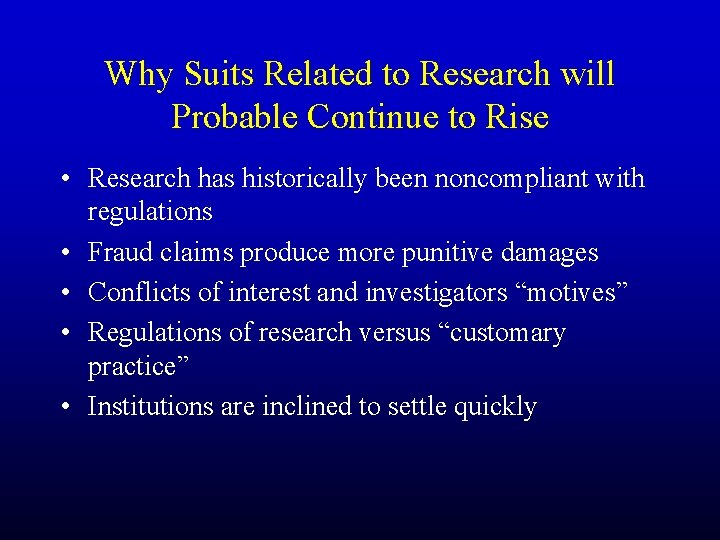 Why Suits Related to Research will Probable Continue to Rise

• Research has historically been noncompliant with regulations
• Fraud claims produce more punitive damages
• Conflicts of interest and investigators "motives"
• Regulations of research versus "customary practice"
• Institutions are inclined to settle quickly